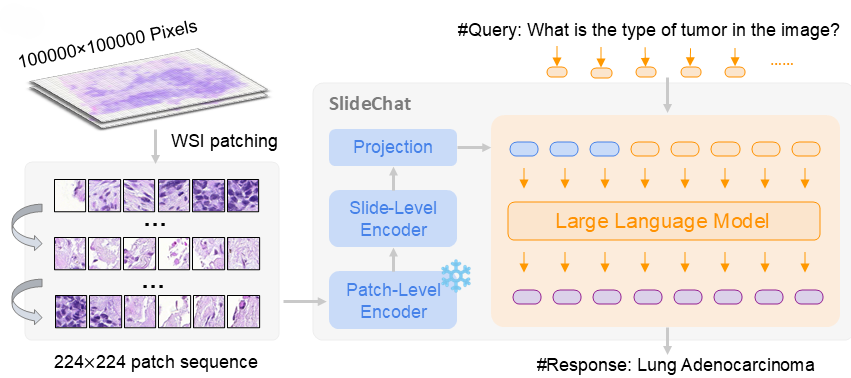 100000×100000 Pixels

WSI patching

...

...

224×224 patch sequence

#Query: What is the type of tumor in the image?

......

SlideChat

Projection

Slide-Level Encoder

Patch-Level Encoder

Large Language Model

#Response: Lung Adenocarcinoma